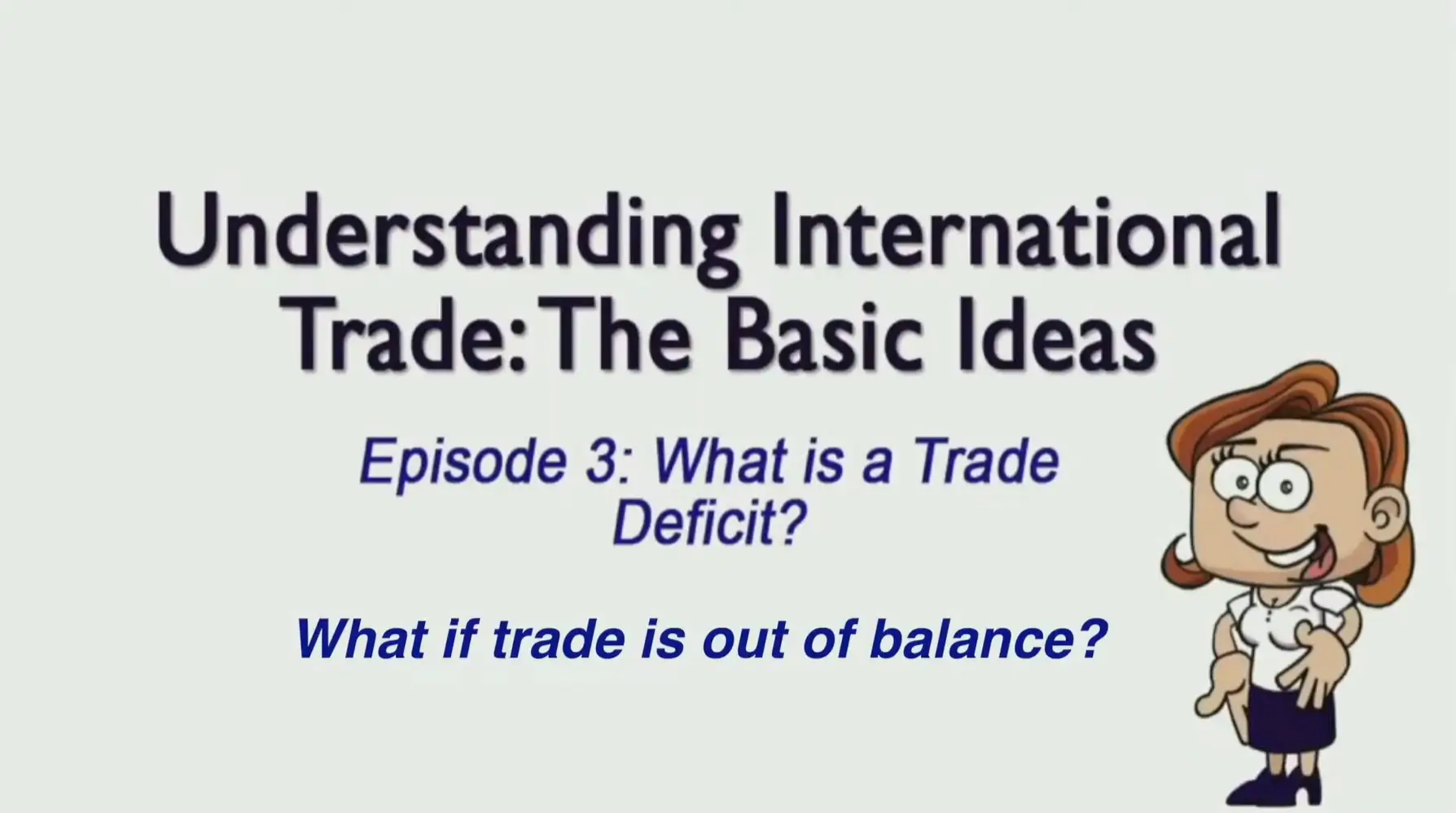 Understanding International Trade: The Basic Ideas

Episode 3: What is a Trade Deficit?

What if trade is out of balance?